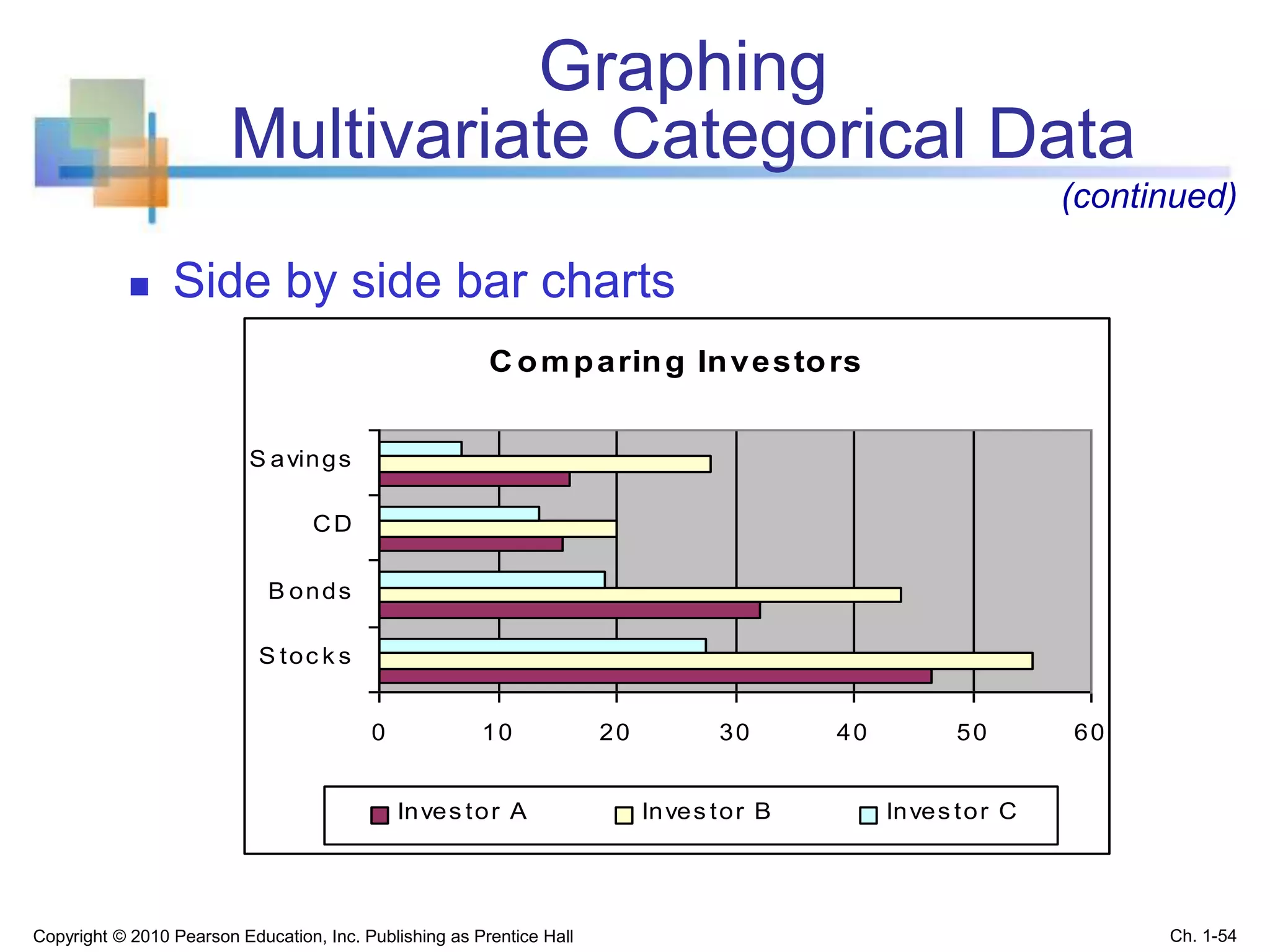 Graphing
Multivariate Categorical Data

(continued)

Side by side bar charts

Comparing Investors

Savings
CD
Bonds
Stocks

0 10 20 30 40 50 60

Investor A Investor B Investor C

Copyright © 2010 Pearson Education, Inc. Publishing as Prentice Hall

Ch. 1-54